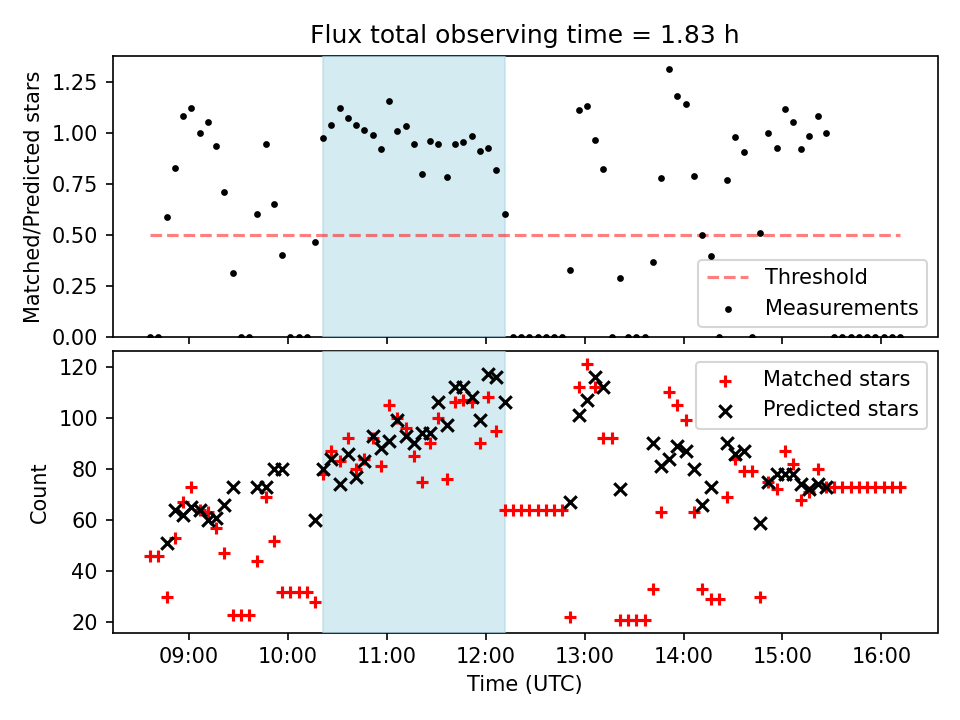 Flux total observing time = 1.83 h

Matched/Predicted stars

1.25
1.00
0.75
0.50
0.25
0.00

Threshold
Measurements

Count

120
100
80
60
40
20

Matched stars
Predicted stars

09:00 10:00 11:00 12:00 13:00 14:00 15:00 16:00

Time (UTC)